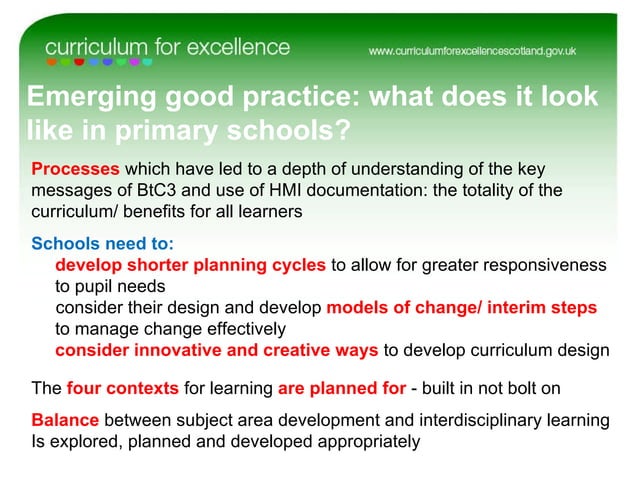 curriculum for excellence

www.curriculumforexcellencescotland.gov.uk

Emerging good practice: what does it look like in primary schools?

Processes which have led to a depth of understanding of the key messages of BtC3 and use of HMI documentation: the totality of the curriculum/ benefits for all learners

Schools need to:

develop shorter planning cycles to allow for greater responsiveness to pupil needs

consider their design and develop models of change/ interim steps to manage change effectively

consider innovative and creative ways to develop curriculum design

The four contexts for learning are planned for - built in not bolt on

Balance between subject area development and interdisciplinary learning Is explored, planned and developed appropriately